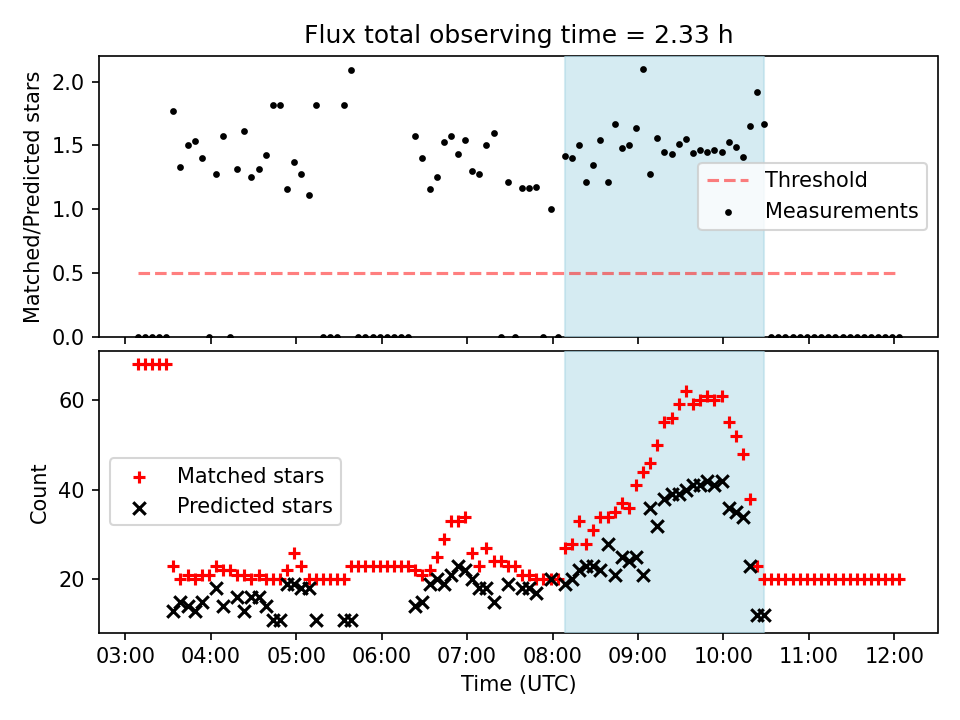 Flux total observing time = 2.33 h

Matched/Predicted stars

2.0
1.5
1.0
0.5
0.0

Threshold
Measurements

Count

60
40
20

Matched stars
Predicted stars

03:00 04:00 05:00 06:00 07:00 08:00 09:00 10:00 11:00 12:00

Time (UTC)